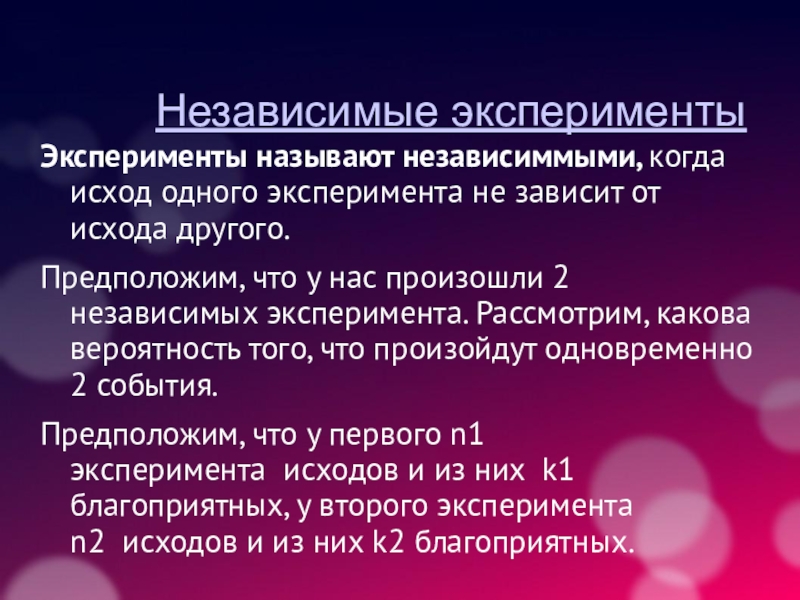 Независимые эксперименты

Эксперименты называют независиммыми, когда исход одного эксперимента не зависит от исхода другого.

Предположим, что у нас произошли 2 независимых эксперимента. Рассмотрим, какова вероятность того, что произойдут одновременно 2 события.

Предположим, что у первого n1 эксперимента исходов и из них k1 благоприятных, у второго эксперимента n2 исходов и из них k2 благоприятных.